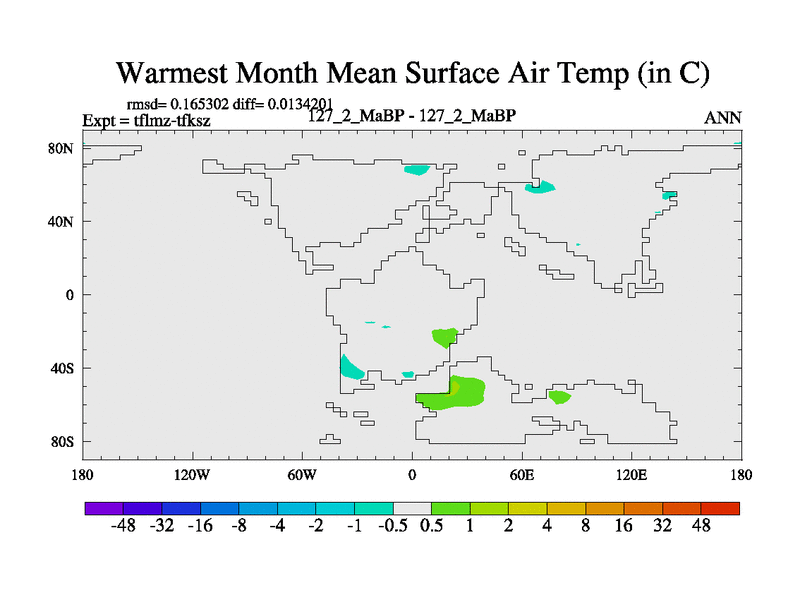 Warmest Month Mean Surface Air Temp (in C)

rmsd= 0.165302 diff= 0.0134201
Expt = tflmz-tfksz
127_2_MaBP - 127_2_MaBP
ANN

80N
40N
0
40S
80S

180
120W
60W
0
60E
120E
180

-48 -32 -16 -8 -4 -2 -1 -0.5 0.5 1 2 4 8 16 32 48